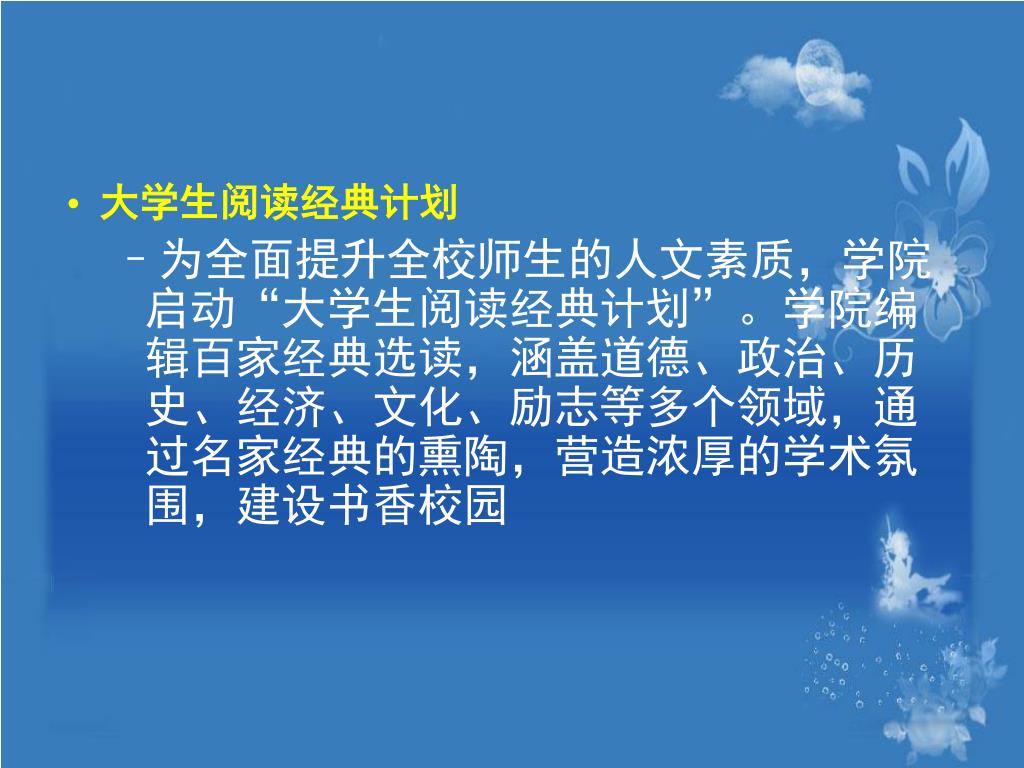 • 大学生阅读经典计划

– 为全面提升全校师生的人文素质，学院启动“大学生阅读经典计划”。学院编辑百家经典选读，涵盖道德、政治、历史、经济、文化、励志等多个领域，通过名家经典的熏陶，营造浓厚的学术氛围，建设书香校园